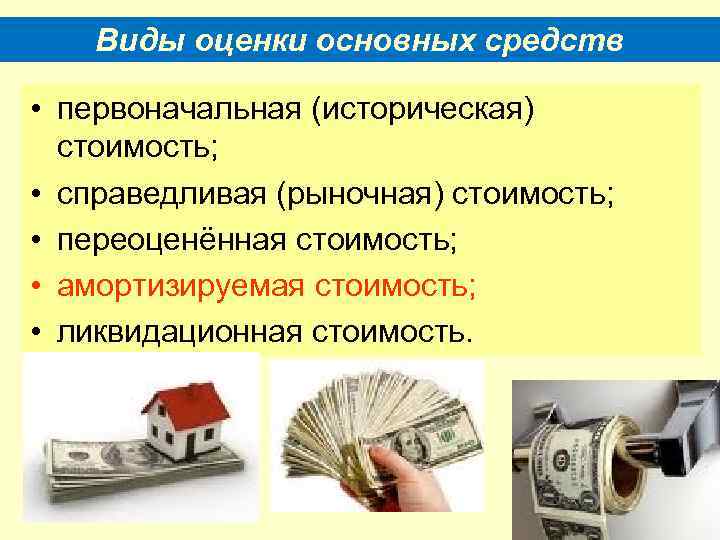 Виды оценки основных средств

• первоначальная (историческая) стоимость;
• справедливая (рыночная) стоимость;
• переоценённая стоимость;
• амортизируемая стоимость;
• ликвидационная стоимость.